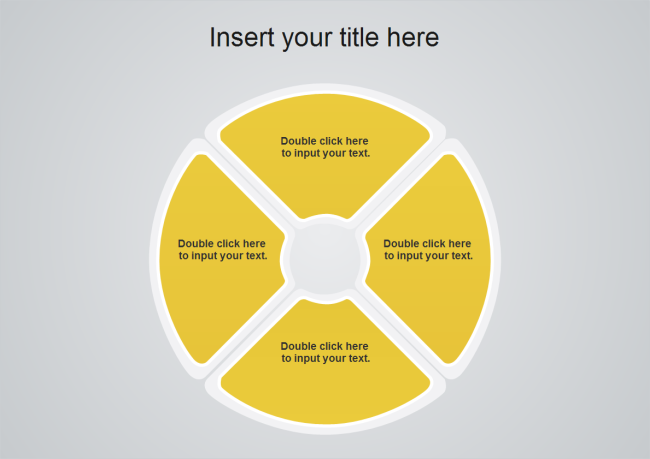 Insert your title here

Double click here to input your text.

Double click here to input your text.

Double click here to input your text.

Double click here to input your text.